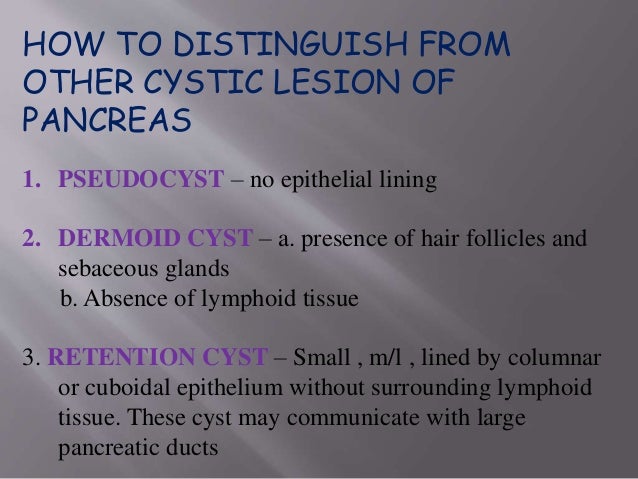 HOW TO DISTINGUISH FROM OTHER CYSTIC LESION OF PANCREAS

1. PSEUDOCYST – no epithelial lining

2. DERMOID CYST – a. presence of hair follicles and sebaceous glands
b. Absence of lymphoid tissue

3. RETENTION CYST – Small , m/l , lined by columnar or cuboidal epithelium without surrounding lymphoid tissue. These cyst may communicate with large pancreatic ducts